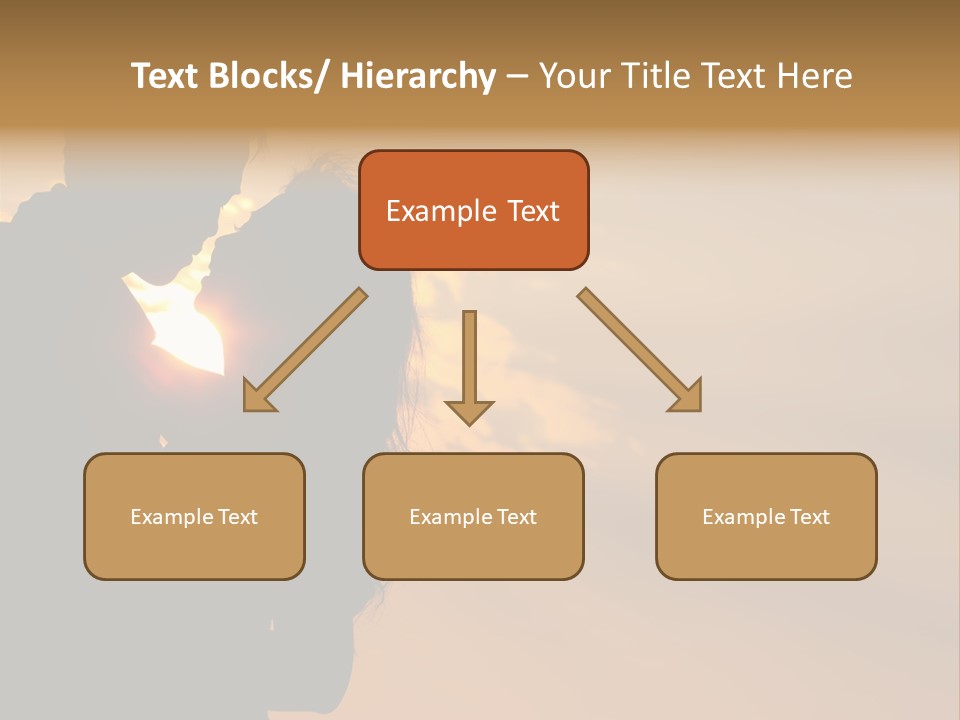 Text Blocks/ Hierarchy – Your Title Text Here

Example Text

Example Text

Example Text

Example Text